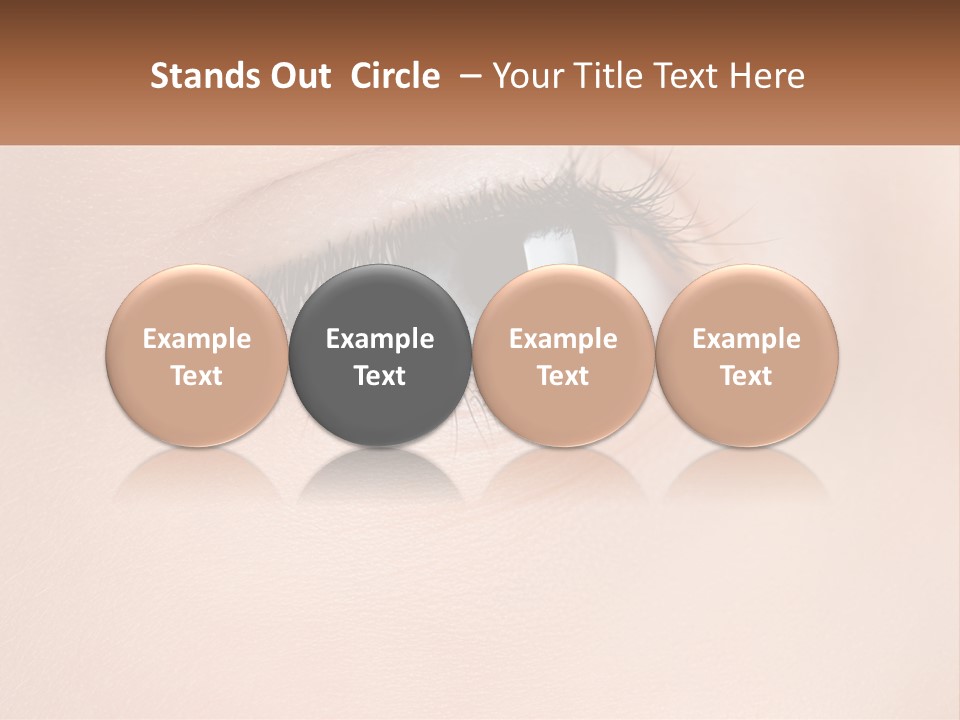 Stands Out Circle – Your Title Text Here

Example Text

Example Text

Example Text

Example Text